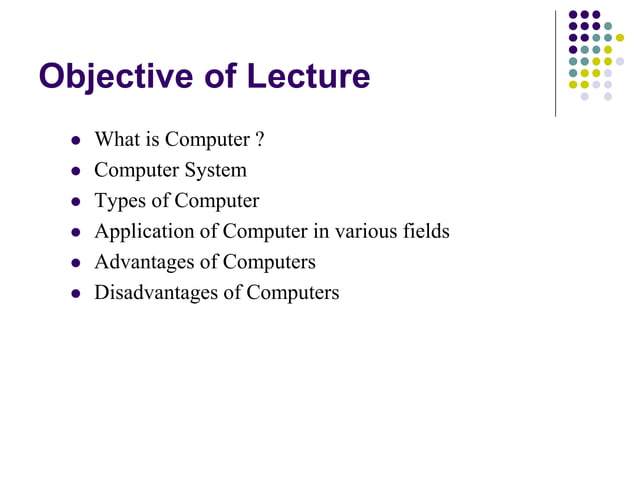 Objective of Lecture

- What is Computer ?
- Computer System
- Types of Computer
- Application of Computer in various fields
- Advantages of Computers
- Disadvantages of Computers